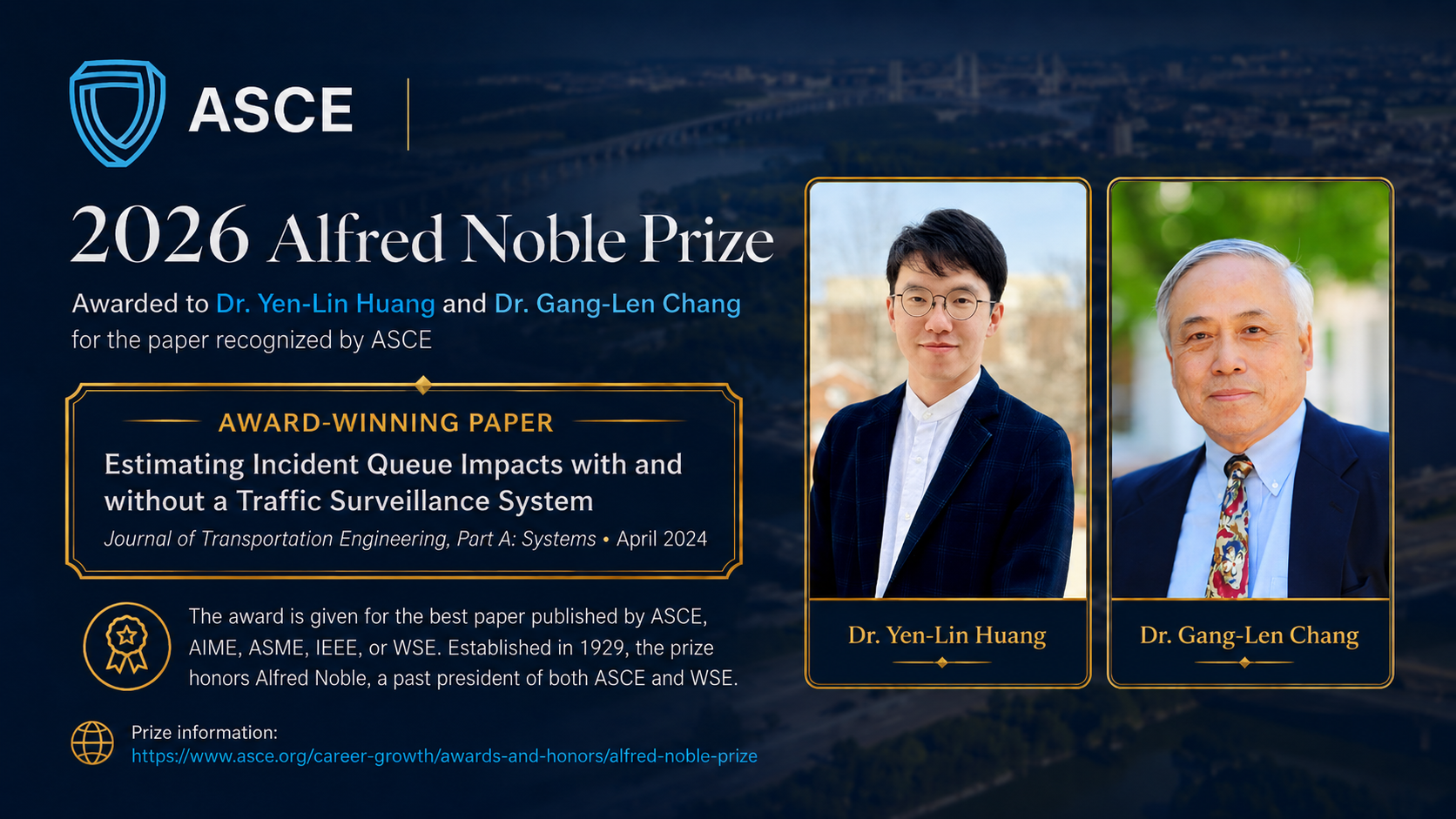 ASCE

2026 Alfred Noble Prize

Awarded to Dr. Yen-Lin Huang and Dr. Gang-Len Chang for the paper recognized by ASCE

AWARD-WINNING PAPER

Estimating Incident Queue Impacts with and without a Traffic Surveillance System

Journal of Transportation Engineering, Part A: Systems • April 2024

The award is given for the best paper published by ASCE, AIME, ASME, IEEE, or WSE. Established in 1929, the prize honors Alfred Noble, a past president of both ASCE and WSE.

Prize information:
https://www.asce.org/career-growth/awards-and-honors/alfred-noble-prize

Dr. Yen-Lin Huang

Dr. Gang-Len Chang